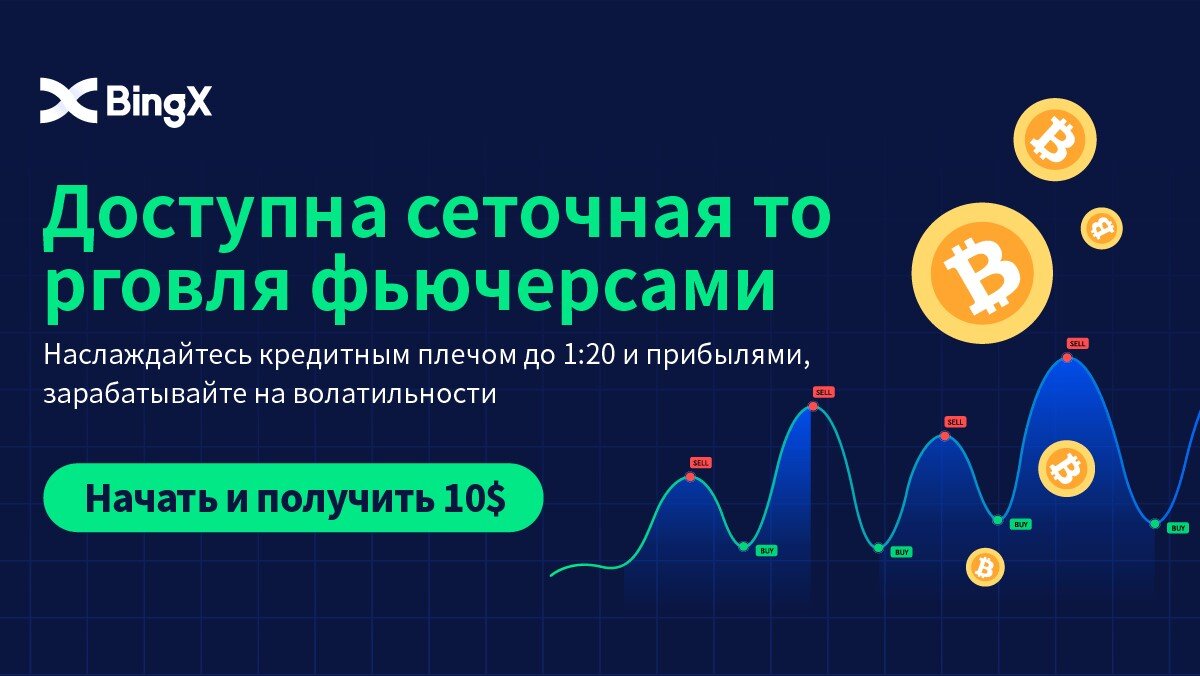 BingX

Доступна сеточная то рговля фьючерсами

Наслаждайтесь кредитным плечом до 1:20 и прибылями, зарабатывайте на волатильности

Начать и получить 10$

SELL
BUY
SELL
BUY
SELL
BUY
SELL
BUY